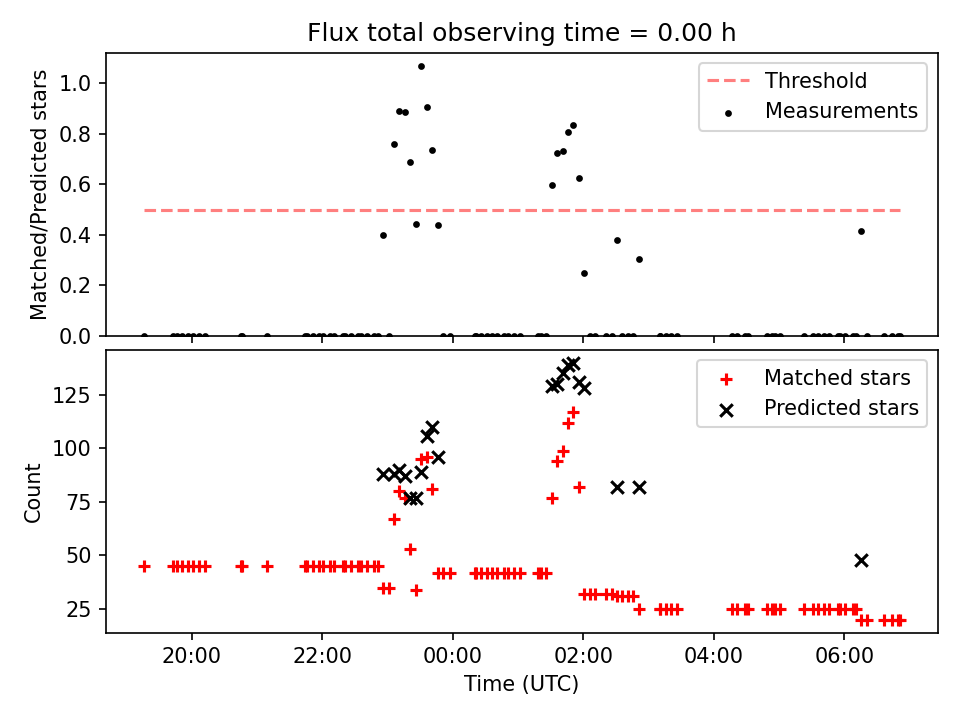 Flux total observing time = 0.00 h

Matched/Predicted stars

1.0
0.8
0.6
0.4
0.2
0.0

Threshold
Measurements

Count

125
100
75
50
25

Matched stars
Predicted stars

20:00
22:00
00:00
02:00
04:00
06:00

Time (UTC)